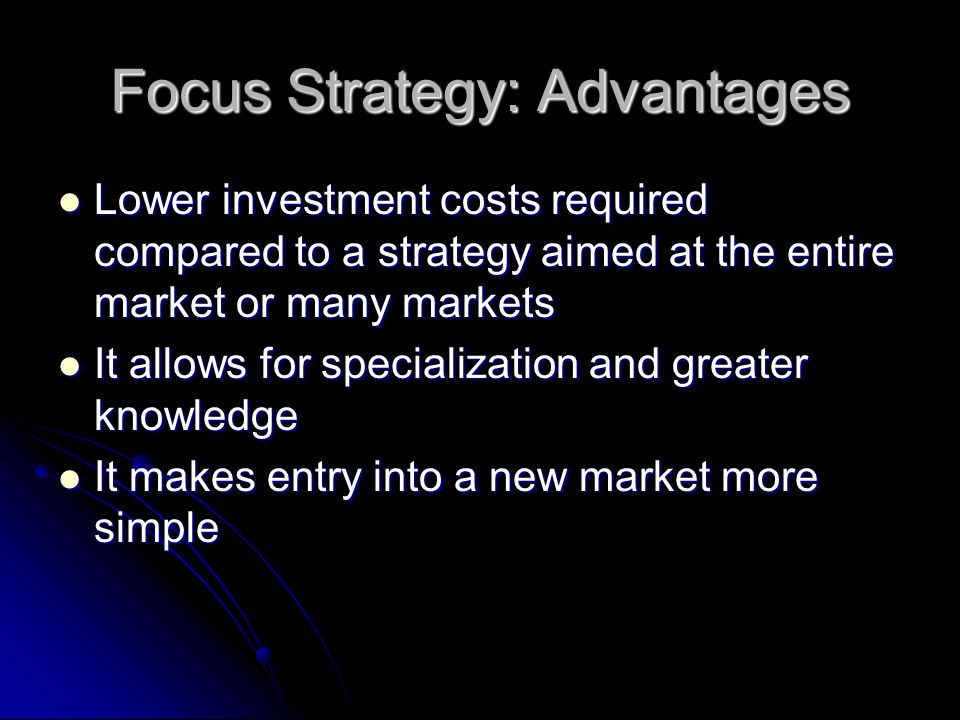 Focus Strategy: Advantages

- Lower investment costs required compared to a strategy aimed at the entire market or many markets
- It allows for specialization and greater knowledge
- It makes entry into a new market more simple